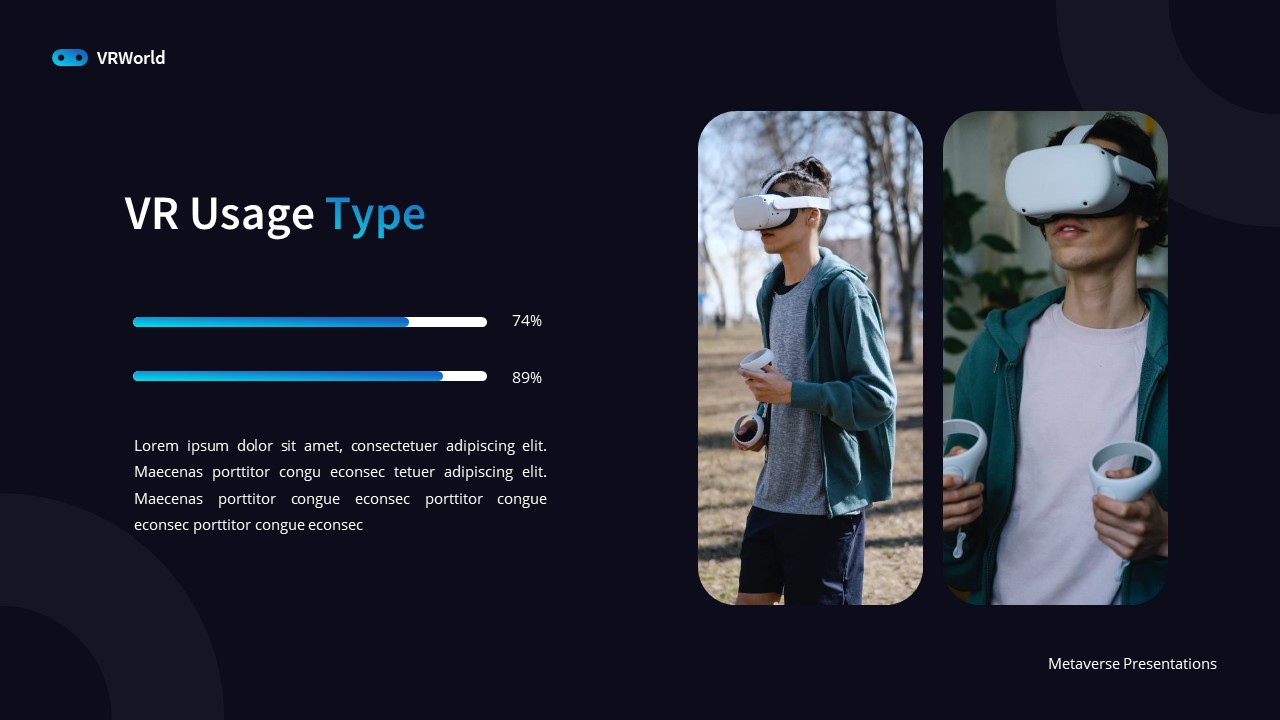 VRWorld

VR Usage Type

74%

89%

Lorem ipsum dolor sit amet, consectetuer adipiscing elit. Maecenas porttitor congu econsec tetuer adipiscing elit. Maecenas porttitor congue econsec porttitor congue econsec porttitor congue econsec

Metaverse Presentations